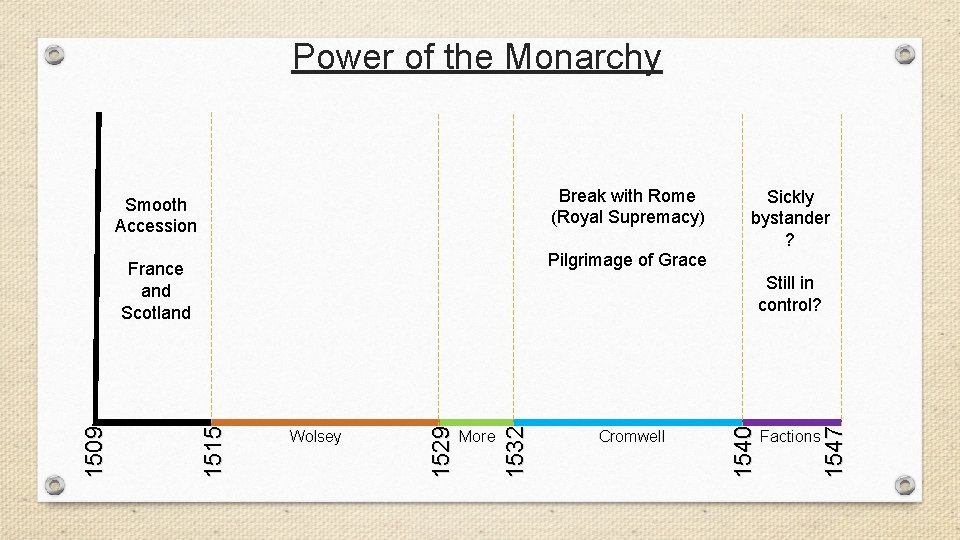 Power of the Monarchy

Smooth Accession

France and Scotland

Break with Rome (Royal Supremacy)

Pilgrimage of Grace

Sickly bystander ?

Still in control?

1509

1515

Wolsey

1529

More

1532

Cromwell

1540

Factions

1547